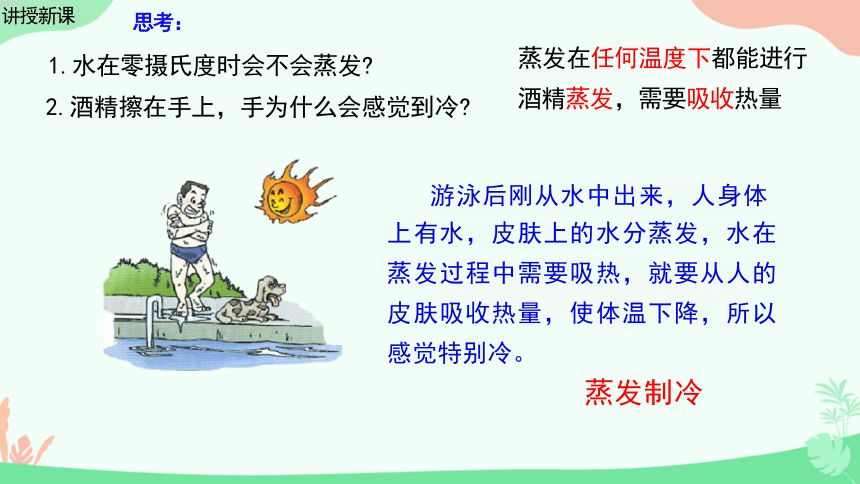 讲授新课

思考：

1. 水在零摄氏度时会不会蒸发?

2. 酒精擦在手上，手为什么会感觉到冷?

蒸发在任何温度下都能进行

酒精蒸发，需要吸收热量

游泳后刚从水中出来，人身体上有水，皮肤上的水分蒸发，水在蒸发过程中需要吸热，就要从人的皮肤吸收热量，使体温下降，所以感觉特别冷。

蒸发制冷